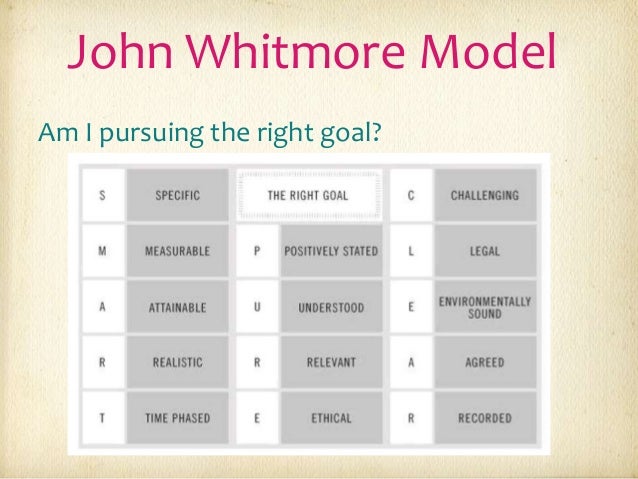 John Whitmore Model

Am I pursuing the right goal?

| S | SPECIFIC | THE RIGHT GOAL | | C | CHALLENGING |
|---|---|---|---|---|---|
| M | MEASURABLE | P | POSITIVELY STATED | L | LEGAL |
| A | ATTAINABLE | U | UNDERSTOOD | E | ENVIRONMENTALLY SOUND |
| R | REALISTIC | R | RELEVANT | A | AGREED |
| T | TIME PHASED | E | ETHICAL | R | RECORDED |